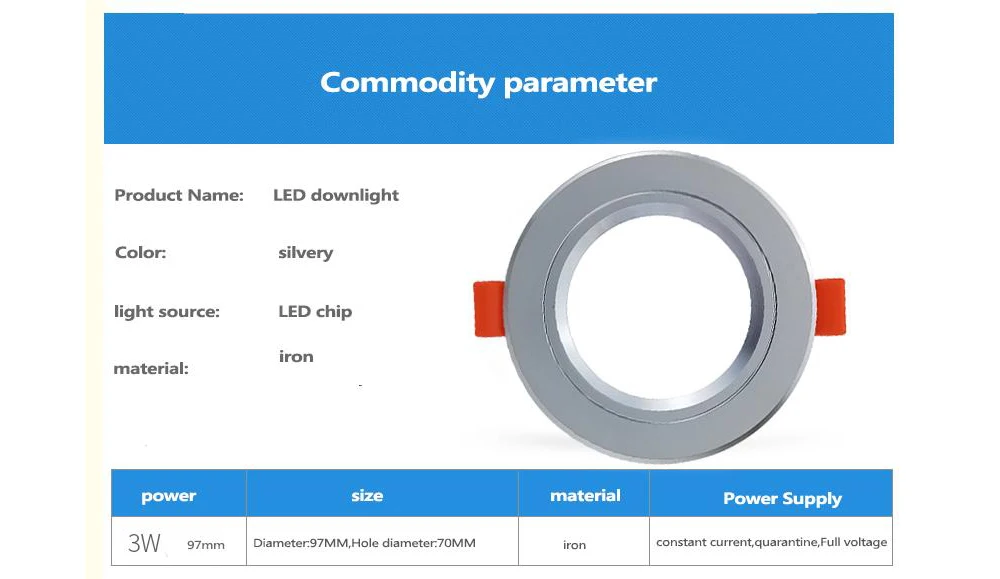 Commodity parameter

Product Name: LED downlight

Color: silvery

light source: LED chip

material: iron

| power | size | material | Power Supply |
|---|---|---|---|
| 3W 97mm | Diameter:97MM,Hole diameter:70MM | iron | constant current,quarantine,Full voltage |